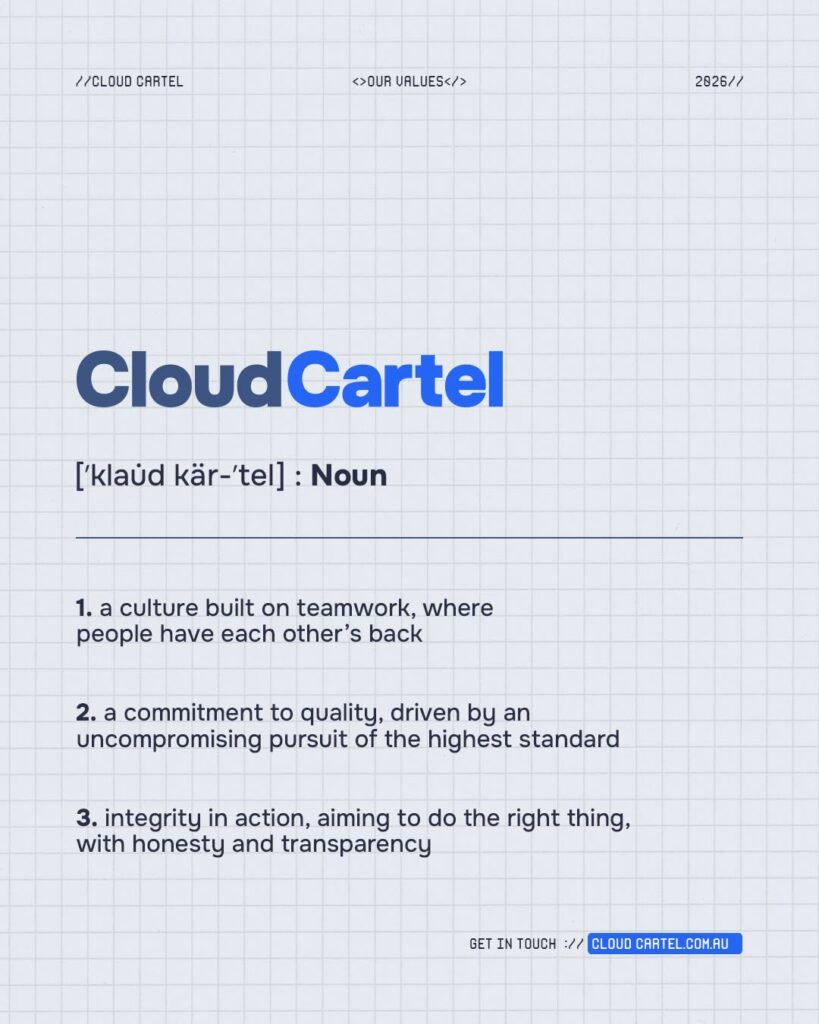 //CLOUD CARTEL

<>OUR VALUES</>

2026//

CloudCartel

[ˈklau̇d kär-ˈtel] : Noun

1. a culture built on teamwork, where people have each other's back

2. a commitment to quality, driven by an uncompromising pursuit of the highest standard

3. integrity in action, aiming to do the right thing, with honesty and transparency

GET IN TOUCH :// CLOUD CARTEL.COM.AU